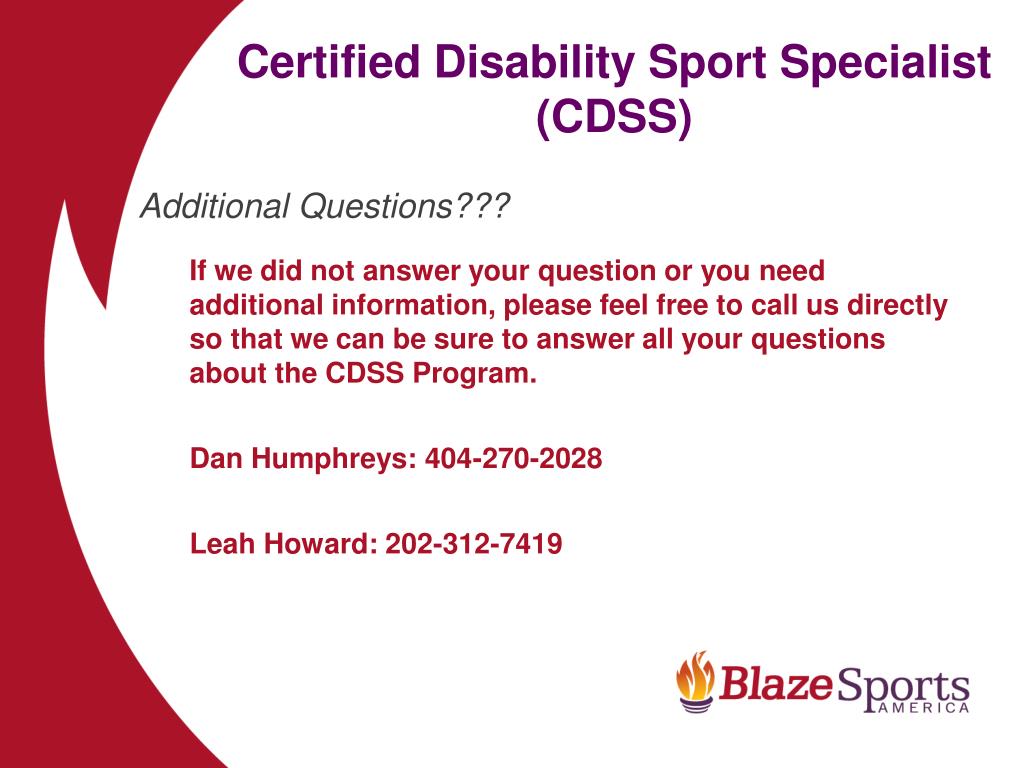 Certified Disability Sport Specialist (CDSS)

Additional Questions???

If we did not answer your question or you need additional information, please feel free to call us directly so that we can be sure to answer all your questions about the CDSS Program.

Dan Humphreys: 404-270-2028

Leah Howard: 202-312-7419

BlazeSports AMERICA